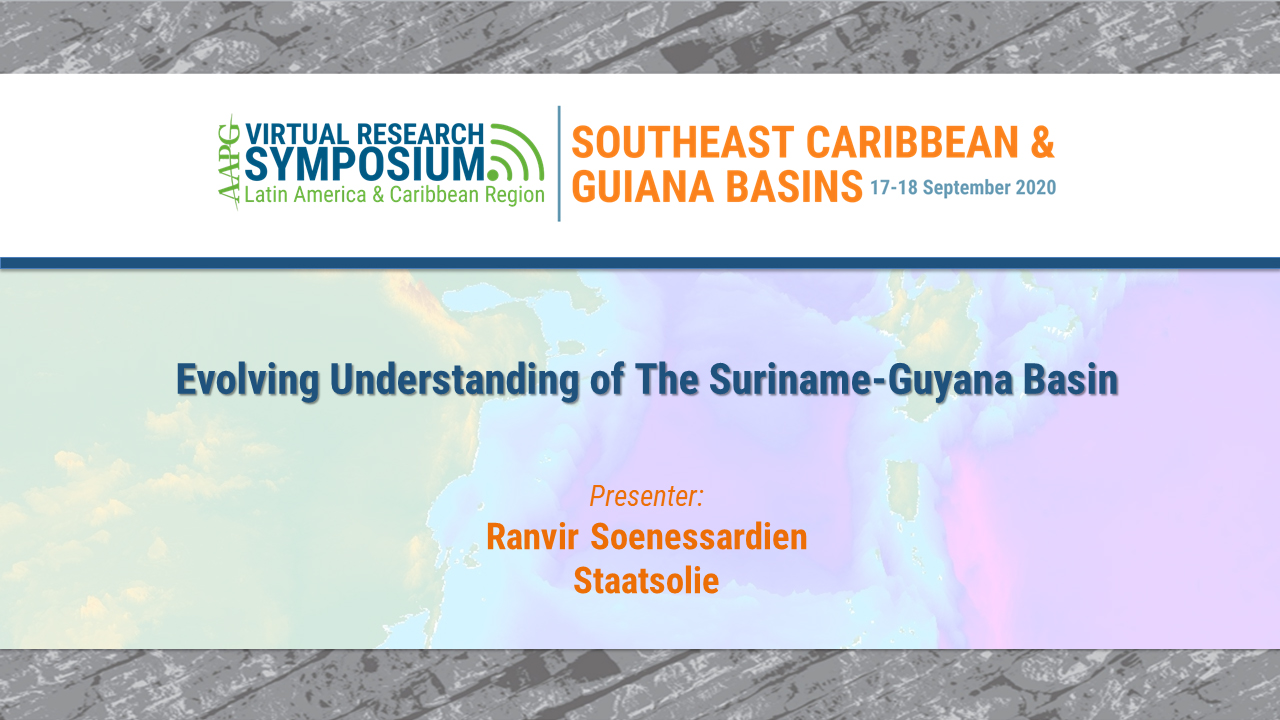 AAPG VIRTUAL RESEARCH SYMPOSIUM
Latin America & Caribbean Region

SOUTHEAST CARIBBEAN & GUIANA BASINS 17-18 September 2020

Evolving Understanding of The Suriname-Guyana Basin

Presenter:
Ranvir Soenessardien
Staatsolie